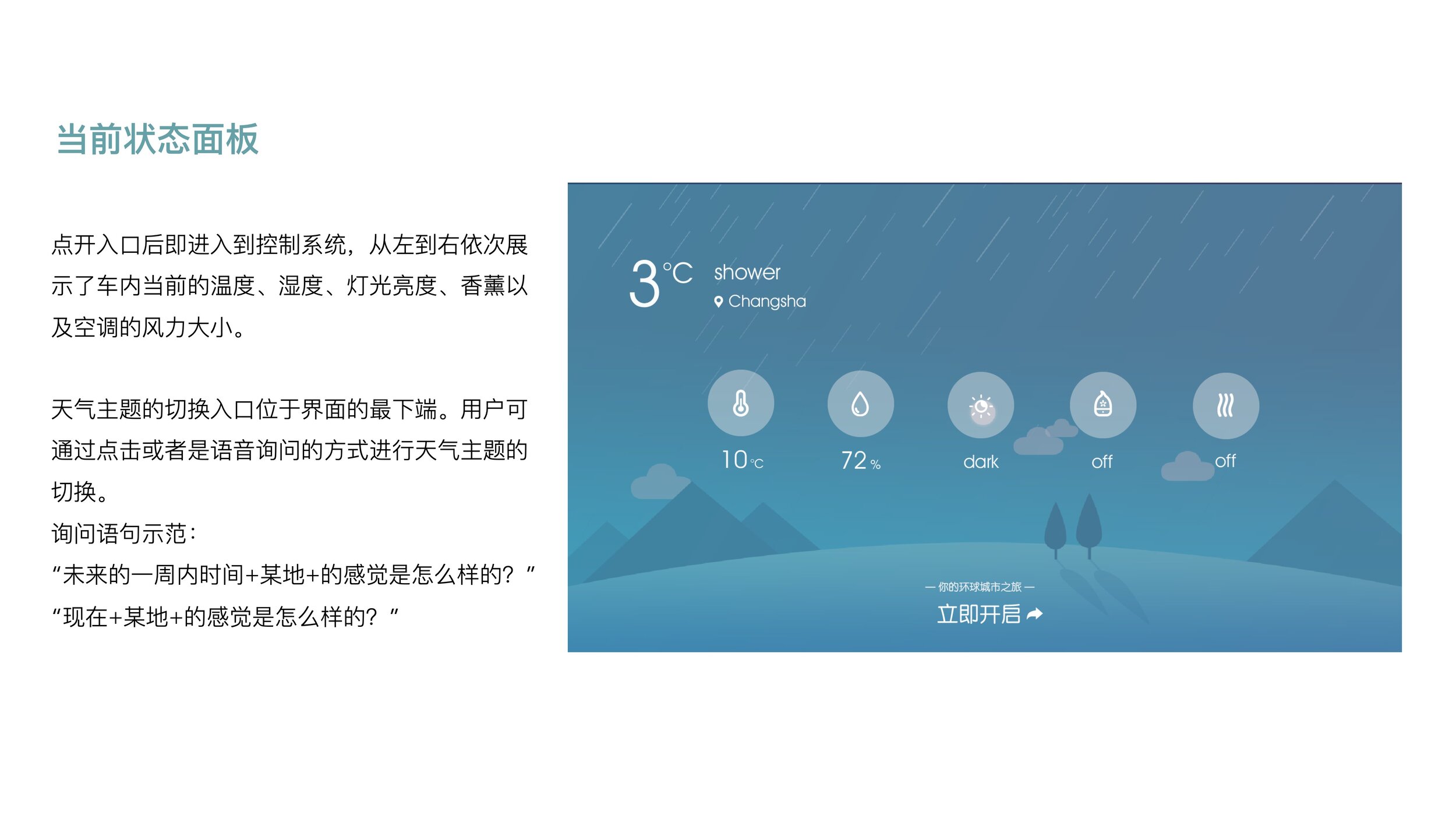 当前状态面板

点开入口后即进入到控制系统，从左到右依次展示了车内当前的温度、湿度、灯光亮度、香薰以及空调的风力大小。

天气主题的切换入口位于界面的最下端。用户可通过点击或者是语音询问的方式进行天气主题的切换。
询问语句示范：
“未来的一周内时间+某地+的感觉是怎么样的？”
“现在+某地+的感觉是怎么样的？”

3°C shower
Changsha

10°C
72%
dark
off
off

— 你的环球城市之旅 —
立即开启